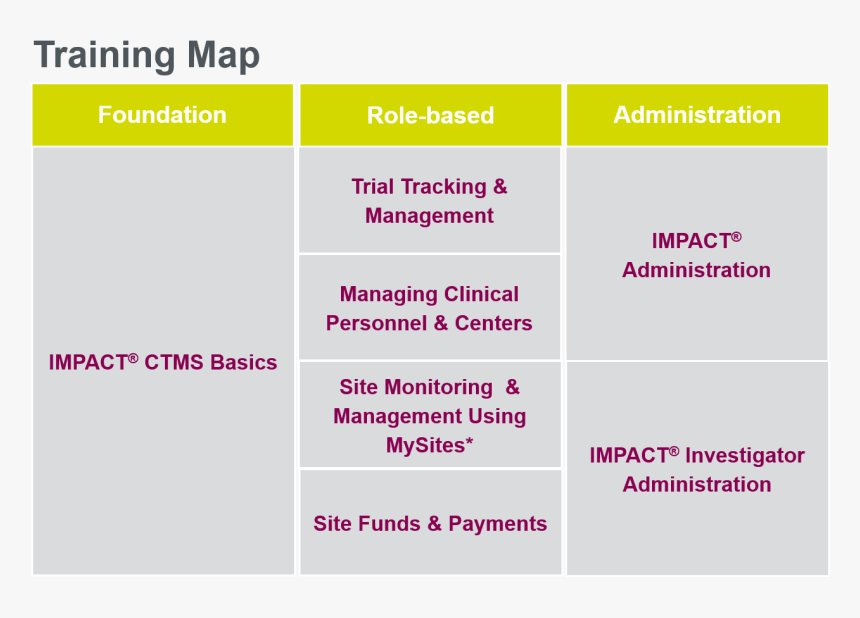 Training Map

| Foundation | Role-based | Administration |
|---|---|---|
| IMPACT® CTMS Basics | Trial Tracking & Management | IMPACT® Administration |
| | Managing Clinical Personnel & Centers | |
| | Site Monitoring & Management Using MySites* | IMPACT® Investigator Administration |
| | Site Funds & Payments | |